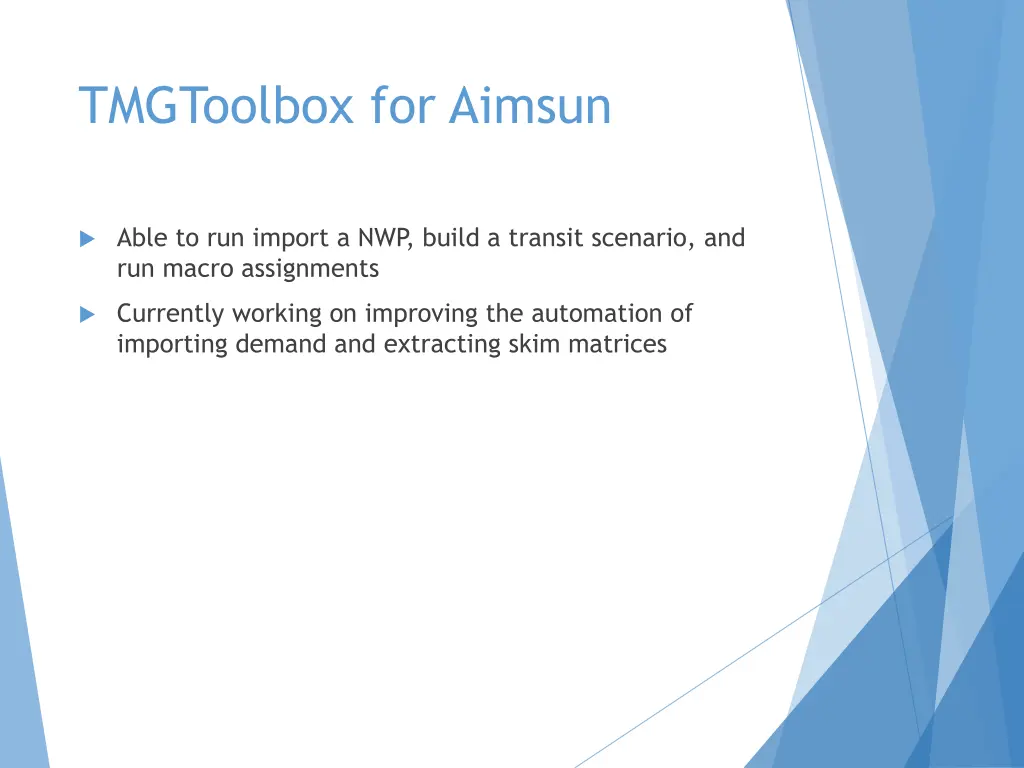 TMGToolbox for Aimsun

Able to run import a NWP, build a transit scenario, and run macro assignments

Currently working on improving the automation of importing demand and extracting skim matrices